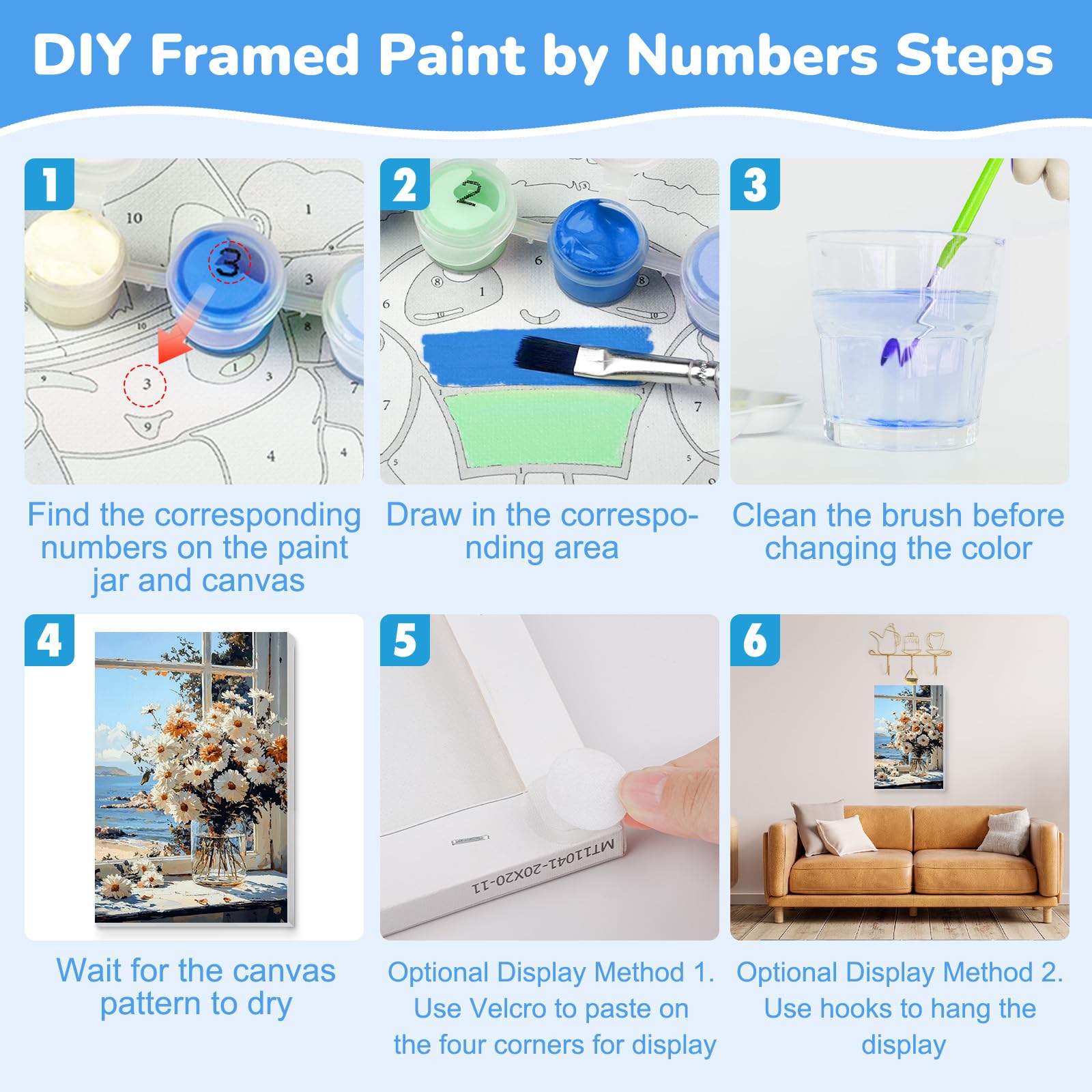 DIY Framed Paint by Numbers Steps

1

Find the corresponding numbers on the paint jar and canvas

2

Draw in the corresponding area

3

Clean the brush before changing the color

4

Wait for the canvas pattern to dry

5

MT11041-20X20-11

Optional Display Method 1. Use Velcro to paste on the four corners for display

6

Optional Display Method 2. Use hooks to hang the display